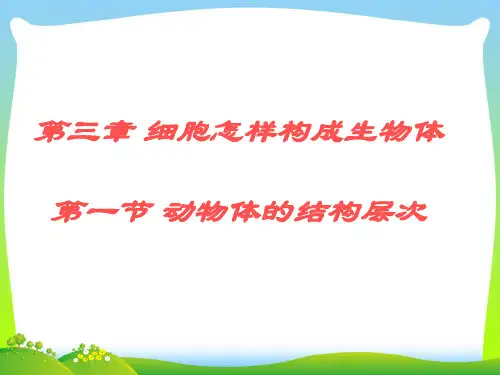 第三章 细胞怎样构成生物体

第一节 动物体的结构层次